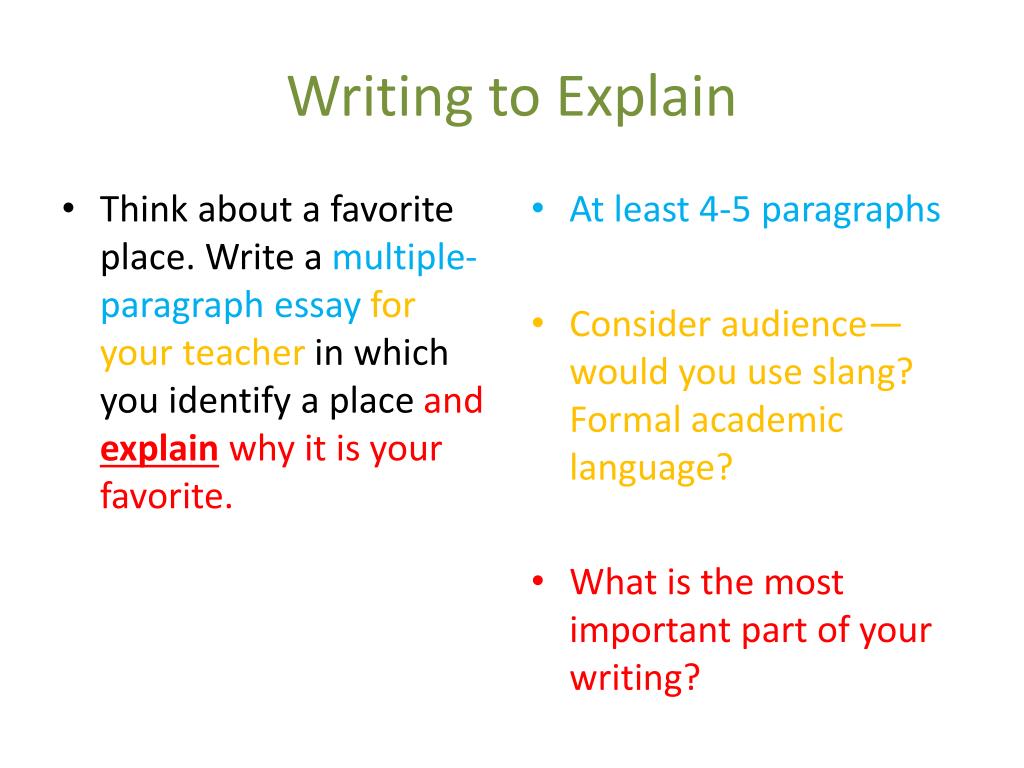 Writing to Explain

• Think about a favorite place. Write a multiple-paragraph essay for your teacher in which you identify a place and explain why it is your favorite.

• At least 4-5 paragraphs

• Consider audience—would you use slang? Formal academic language?

• What is the most important part of your writing?